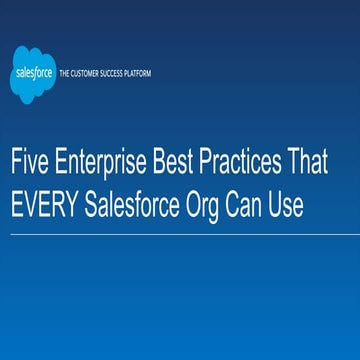 salesforce THE CUSTOMER SUCCESS PLATFORM

Five Enterprise Best Practices That EVERY Salesforce Org Can Use